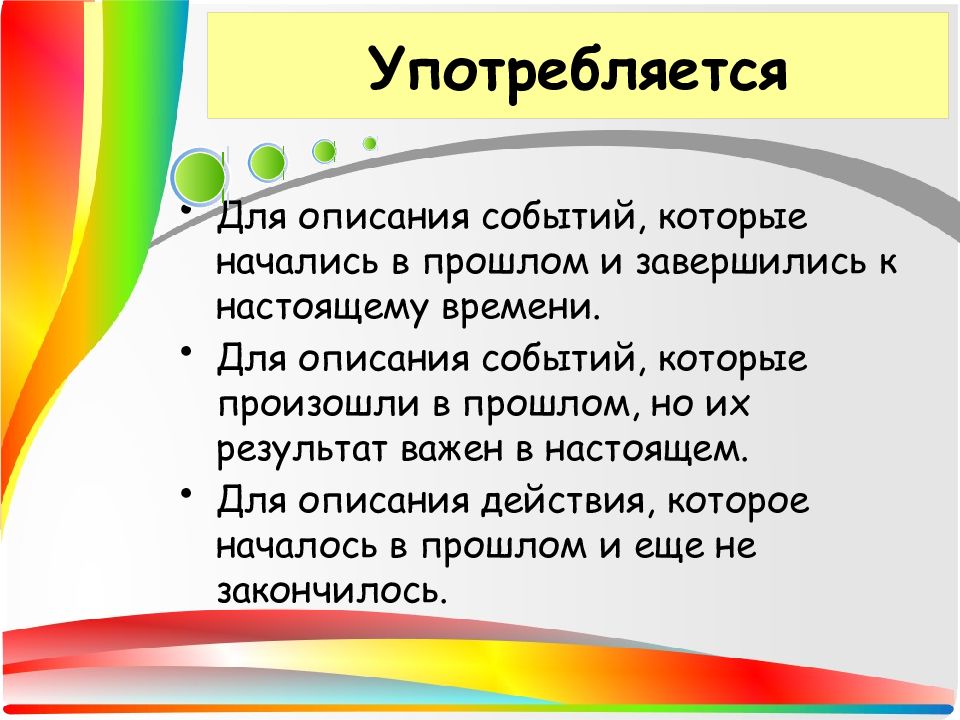 Употребляется

• Для описания событий, которые начались в прошлом и завершились к настоящему времени.

• Для описания событий, которые произошли в прошлом, но их результат важен в настоящем.

• Для описания действия, которое началось в прошлом и еще не закончилось.